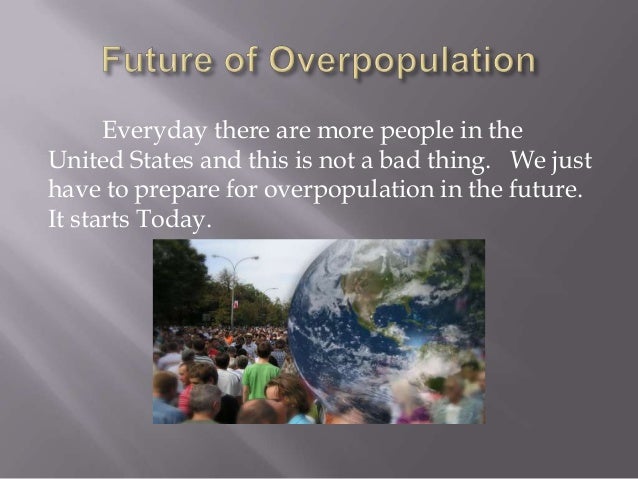 Future of Overpopulation

Everyday there are more people in the United States and this is not a bad thing. We just have to prepare for overpopulation in the future. It starts Today.